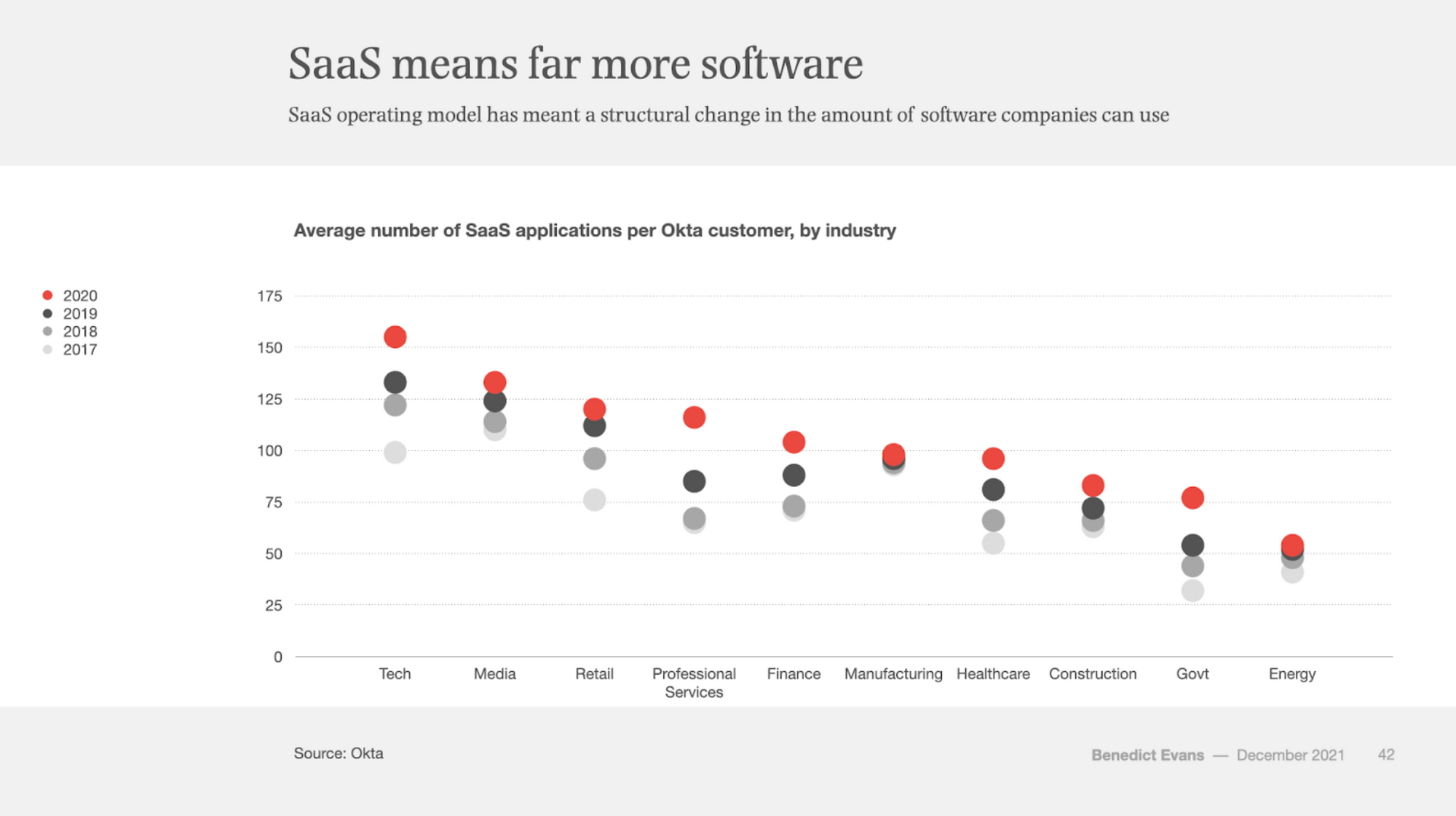 SaaS means far more software

SaaS operating model has meant a structural change in the amount of software companies can use

Average number of SaaS applications per Okta customer, by industry

2020
2019
2018
2017

175
150
125
100
75
50
25
0

Tech
Media
Retail
Professional Services
Finance
Manufacturing
Healthcare
Construction
Govt
Energy

Source: Okta

Benedict Evans — December 2021 42